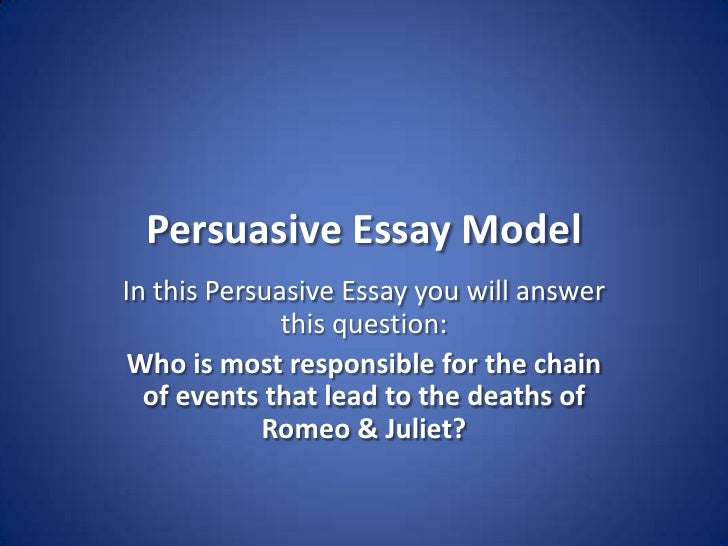 Persuasive Essay Model

In this Persuasive Essay you will answer this question:

Who is most responsible for the chain of events that lead to the deaths of Romeo & Juliet?